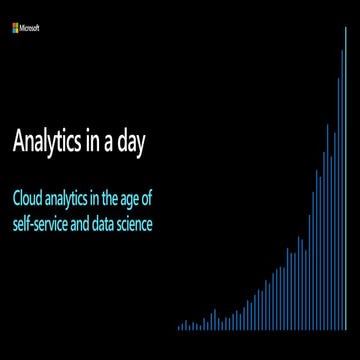 Microsoft

Analytics in a day

Cloud analytics in the age of self-service and data science